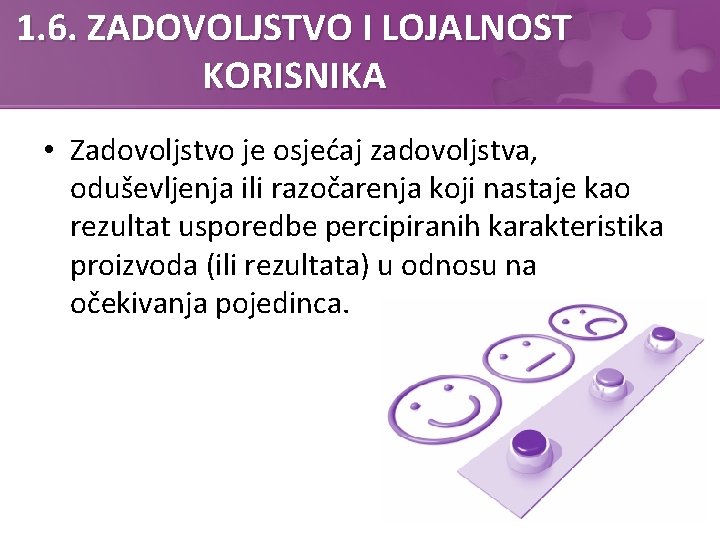 1.6. ZADOVOLJSTVO I LOJALNOST KORISNIKA

• Zadovoljstvo je osjećaj zadovoljstva, oduševljenja ili razočarenja koji nastaje kao rezultat usporedbe percipiranih karakteristika proizvoda (ili rezultata) u odnosu na očekivanja pojedinca.